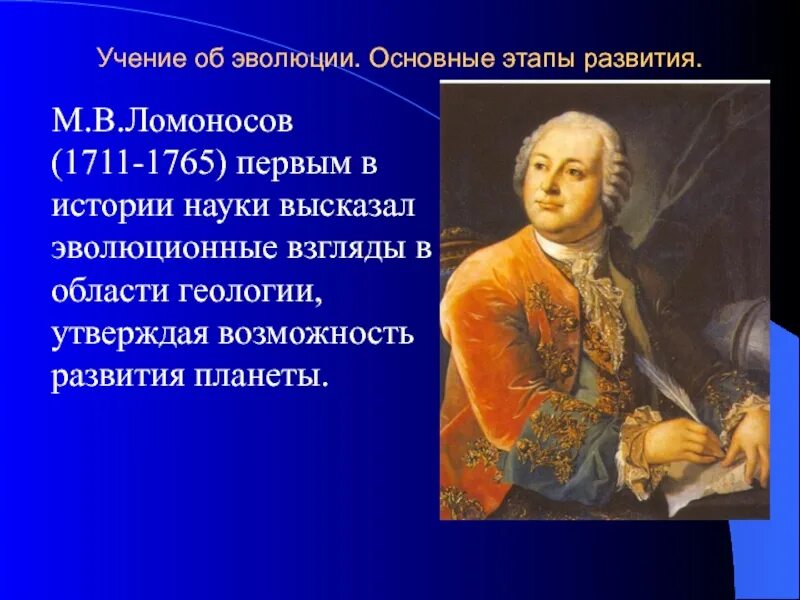 Учение об эволюции. Основные этапы развития.

М.В.Ломоносов (1711-1765) первым в истории науки высказал эволюционные взгляды в области геологии, утверждая возможность развития планеты.